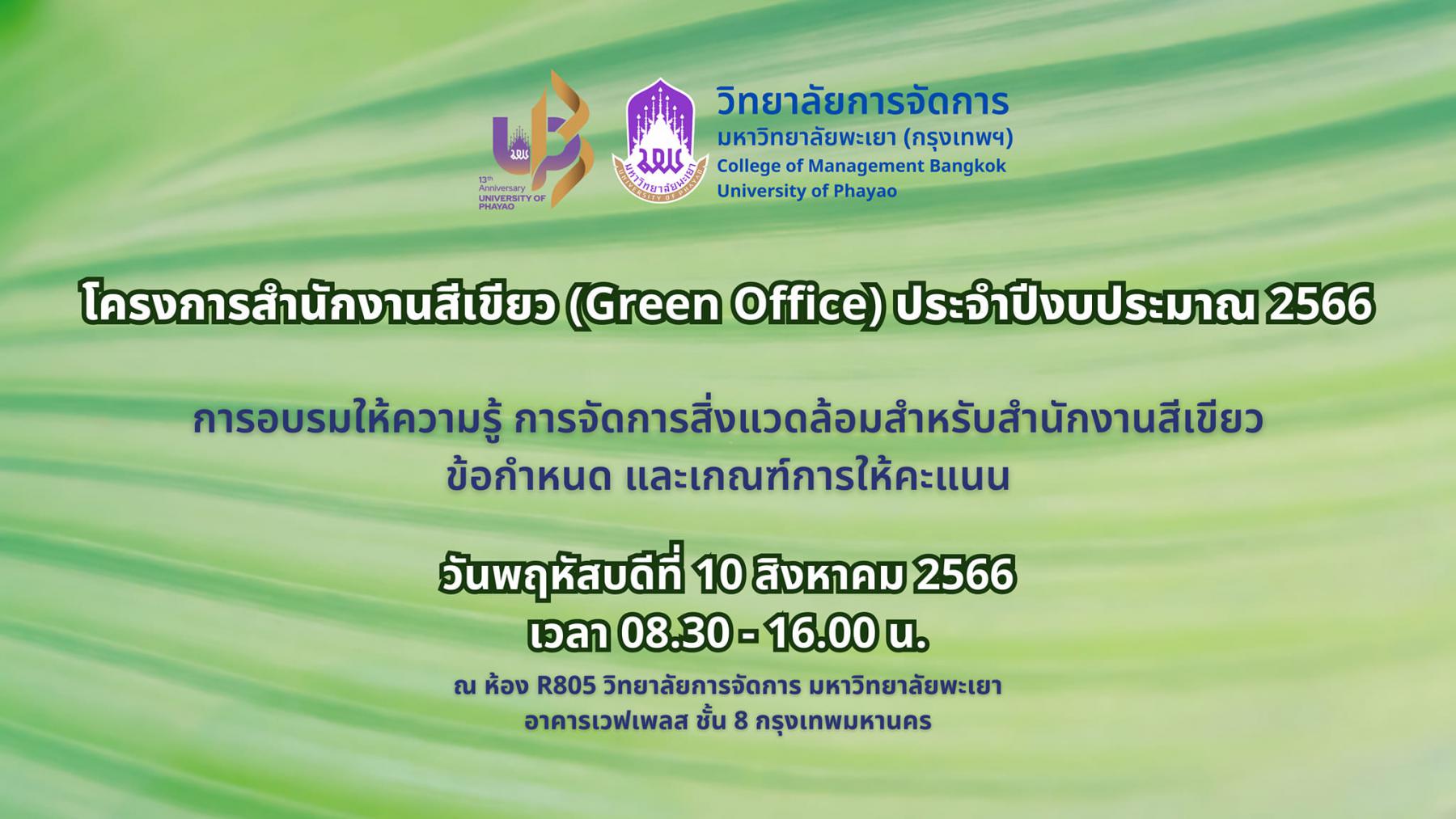 13th Anniversary UNIVERSITY OF PHAYAO

มหาวิทยาลัยพะเยา UNIVERSITY OF PHAYAO

วิทยาลัยการจัดการ
มหาวิทยาลัยพะเยา (กรุงเทพฯ)
College of Management Bangkok
University of Phayao

โครงการสำนักงานสีเขียว (Green Office) ประจำปีงบประมาณ 2566

การอบรมให้ความรู้ การจัดการสิ่งแวดล้อมสำหรับสำนักงานสีเขียว
ข้อกำหนด และเกณฑ์การให้คะแนน

วันพฤหัสบดีที่ 10 สิงหาคม 2566
เวลา 08.30 - 16.00 น.

ณ ห้อง R805 วิทยาลัยการจัดการ มหาวิทยาลัยพะเยา
อาคารเวฟเพลส ชั้น 8 กรุงเทพมหานคร